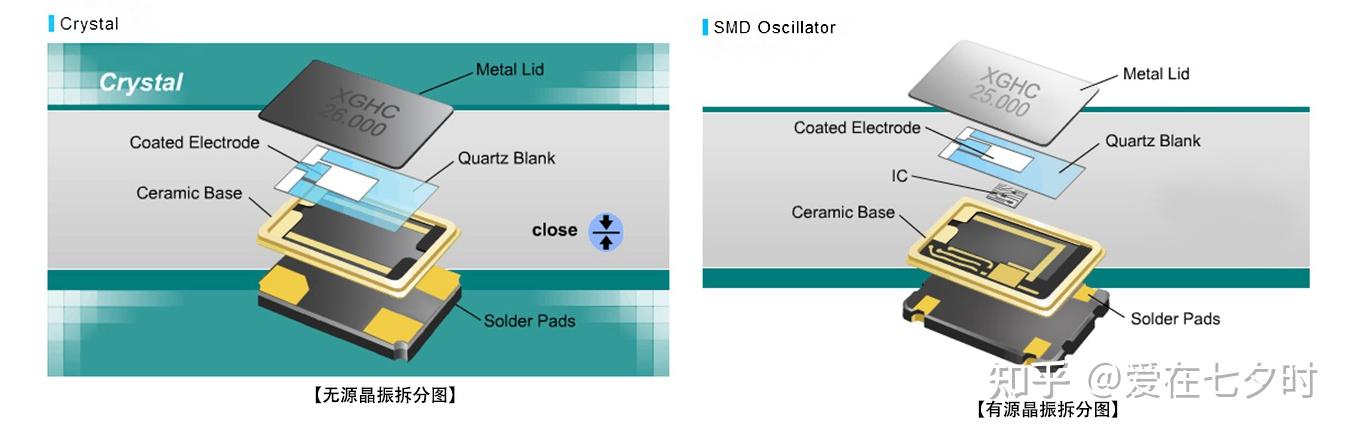 Crystal

Crystal

XGHC 26.000

Metal Lid

Coated Electrode

Quartz Blank

Ceramic Base

close

Solder Pads

【无源晶振拆分图】

SMD Oscillator

XGHC 25.000

Metal Lid

Coated Electrode

Quartz Blank

IC

Ceramic Base

Solder Pads

知乎 @爱在七夕时

【有源晶振拆分图】